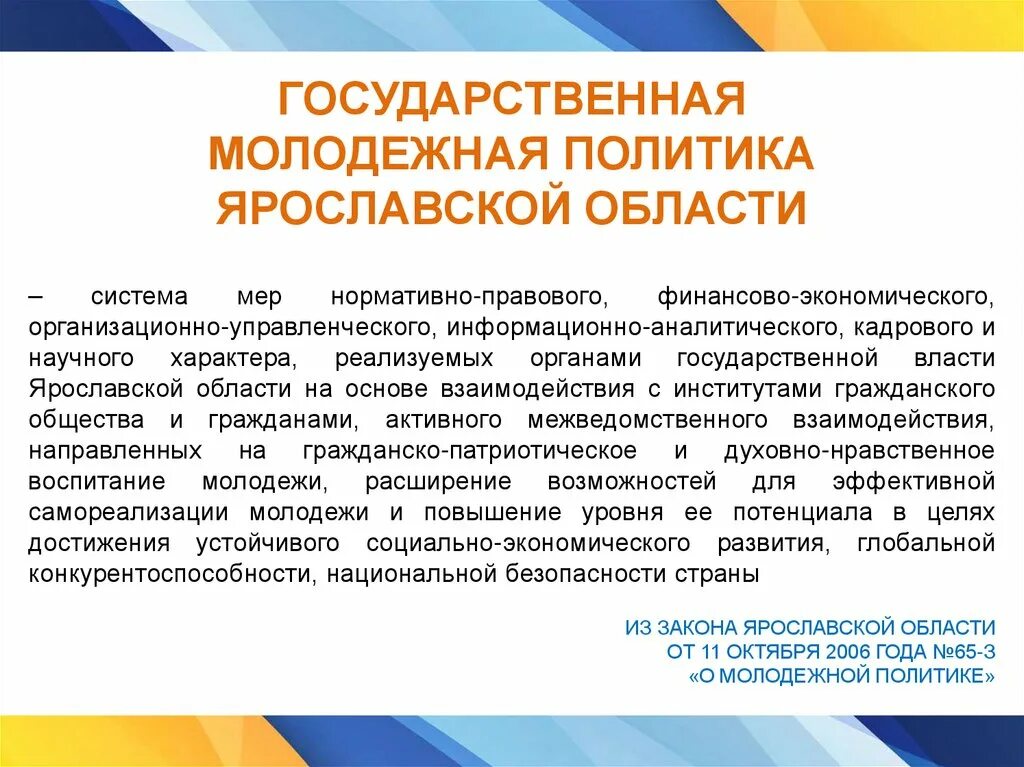 ГОСУДАРСТВЕННАЯ МОЛОДЕЖНАЯ ПОЛИТИКА ЯРОСЛАВСКОЙ ОБЛАСТИ

– система мер нормативно-правового, финансово-экономического, организационно-управленческого, информационно-аналитического, кадрового и научного характера, реализуемых органами государственной власти Ярославской области на основе взаимодействия с институтами гражданского общества и гражданами, активного межведомственного взаимодействия, направленных на гражданско-патриотическое и духовно-нравственное воспитание молодежи, расширение возможностей для эффективной самореализации молодежи и повышение уровня ее потенциала в целях достижения устойчивого социально-экономического развития, глобальной конкурентоспособности, национальной безопасности страны

ИЗ ЗАКОНА ЯРОСЛАВСКОЙ ОБЛАСТИ
ОТ 11 ОКТЯБРЯ 2006 ГОДА №65-З
«О МОЛОДЕЖНОЙ ПОЛИТИКЕ»